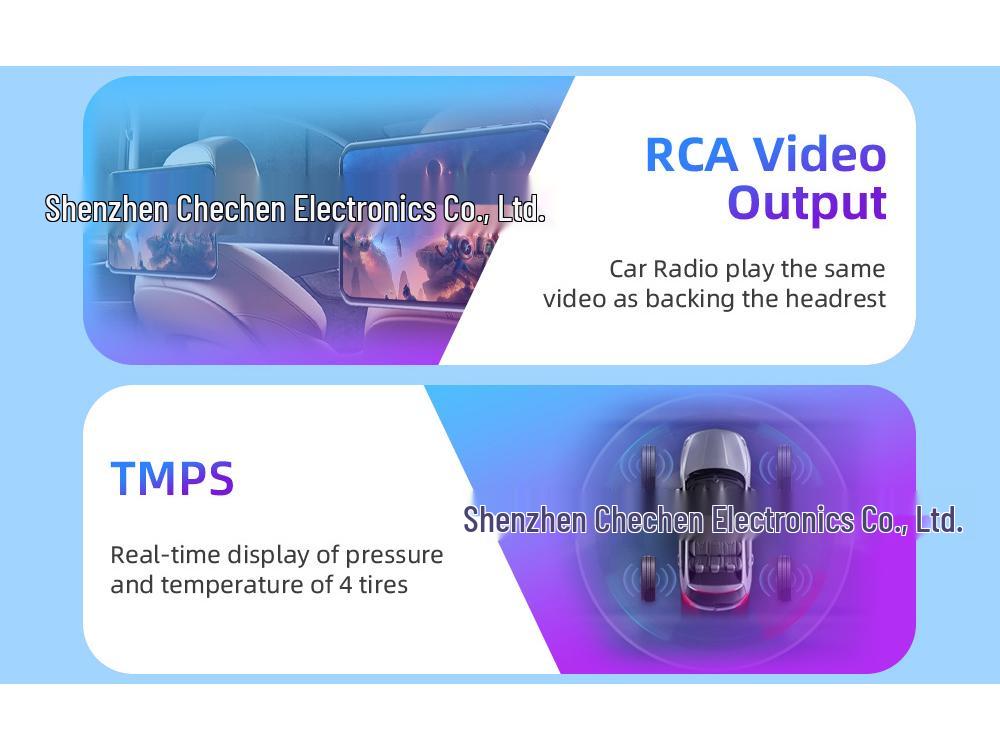 Shenzhen Chechen Electronics Co., Ltd.

RCA Video Output

Car Radio play the same video as backing the headrest

TMPS

Real-time display of pressure and temperature of 4 tires

Shenzhen Chechen Electronics Co., Ltd.